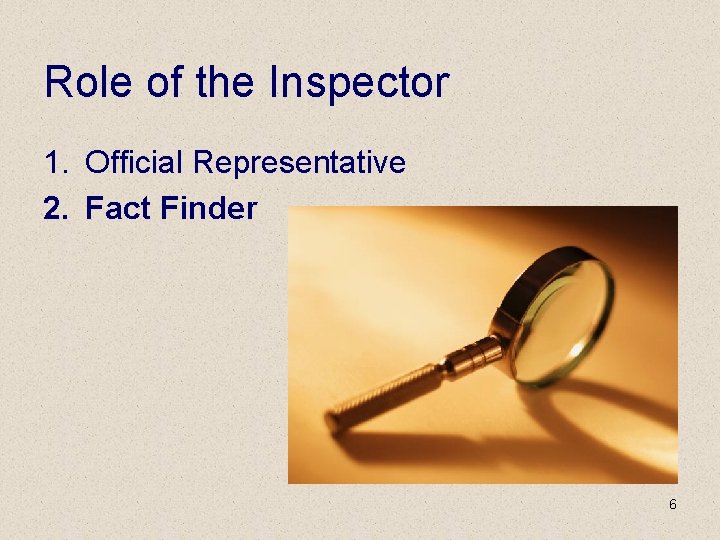 Role of the Inspector

1. Official Representative
2. Fact Finder

6